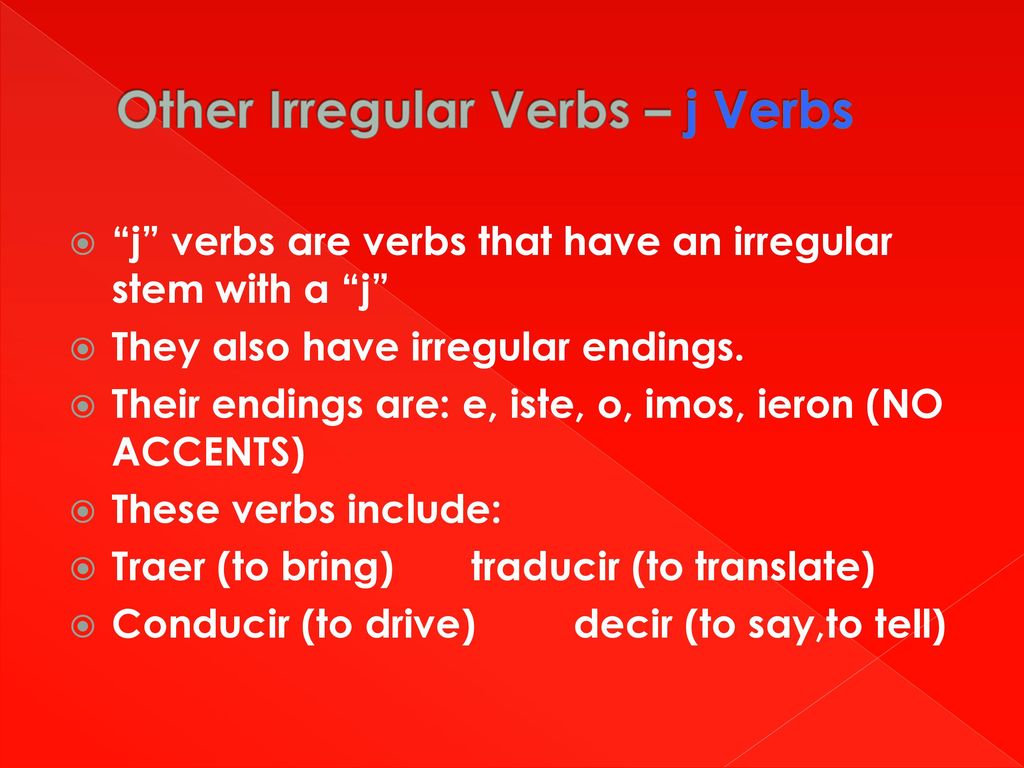 Other Irregular Verbs – j Verbs

“j” verbs are verbs that have an irregular stem with a “j”

They also have irregular endings.

Their endings are: e, iste, o, imos, ieron (NO ACCENTS)

These verbs include:

Traer (to bring) traducir (to translate)

Conducir (to drive) decir (to say,to tell)